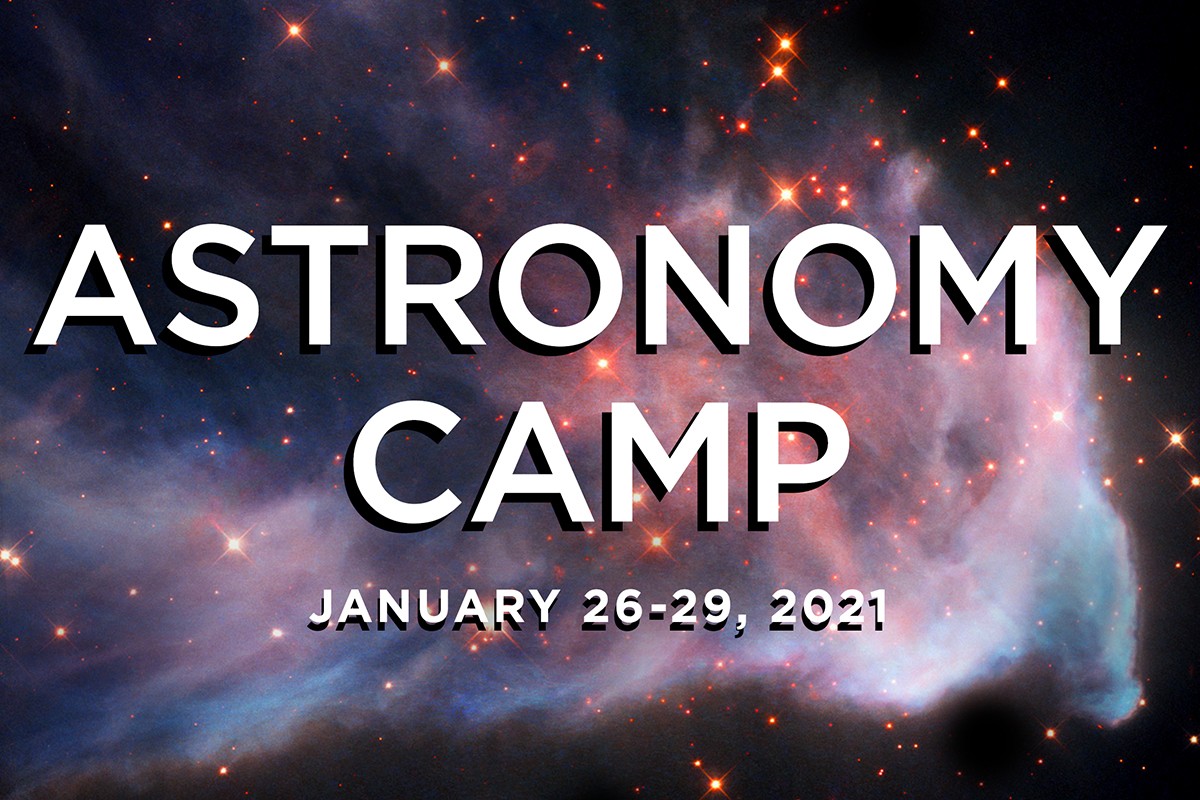 ASTRONOMY CAMP

JANUARY 26-29, 2021